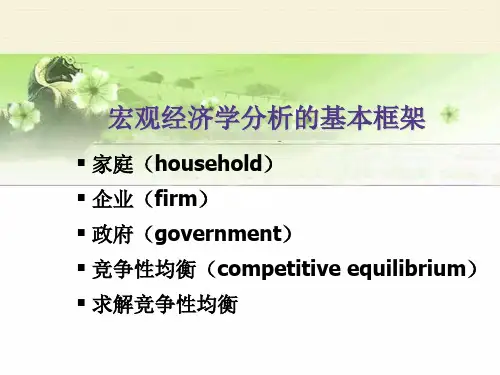 宏观经济学分析的基本框架

▪ 家庭（household）
▪ 企业（firm）
▪ 政府（government）
▪ 竞争性均衡（competitive equilibrium）
▪ 求解竞争性均衡